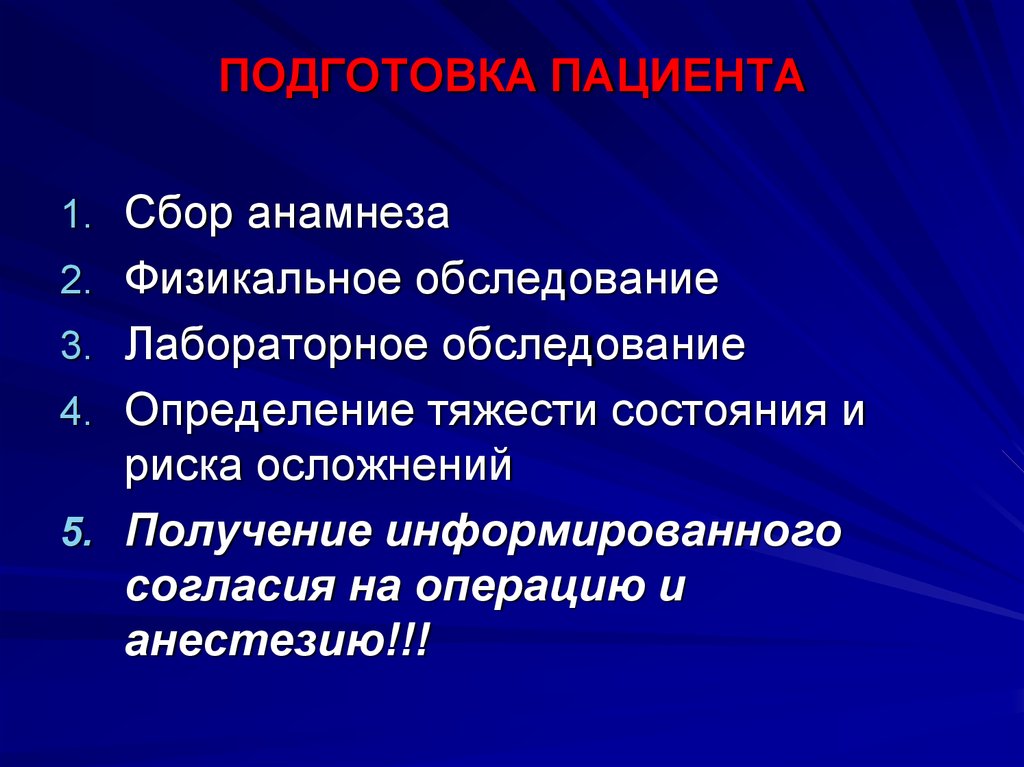 ПОДГОТОВКА ПАЦИЕНТА

1. Сбор анамнеза
2. Физикальное обследование
3. Лабораторное обследование
4. Определение тяжести состояния и риска осложнений
5. Получение информированного согласия на операцию и анестезию!!!